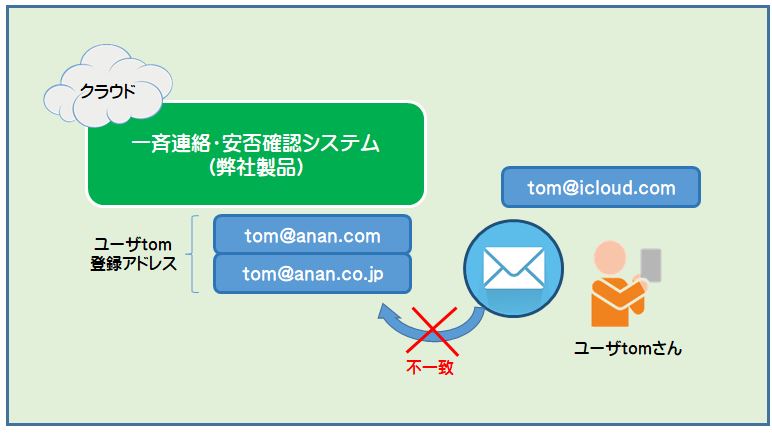 クラウド

一斉連絡・安否確認システム
（弊社製品）

tom@icloud.com

ユーザtom
登録アドレス

tom@anan.com

tom@anan.co.jp

不一致

ユーザtomさん